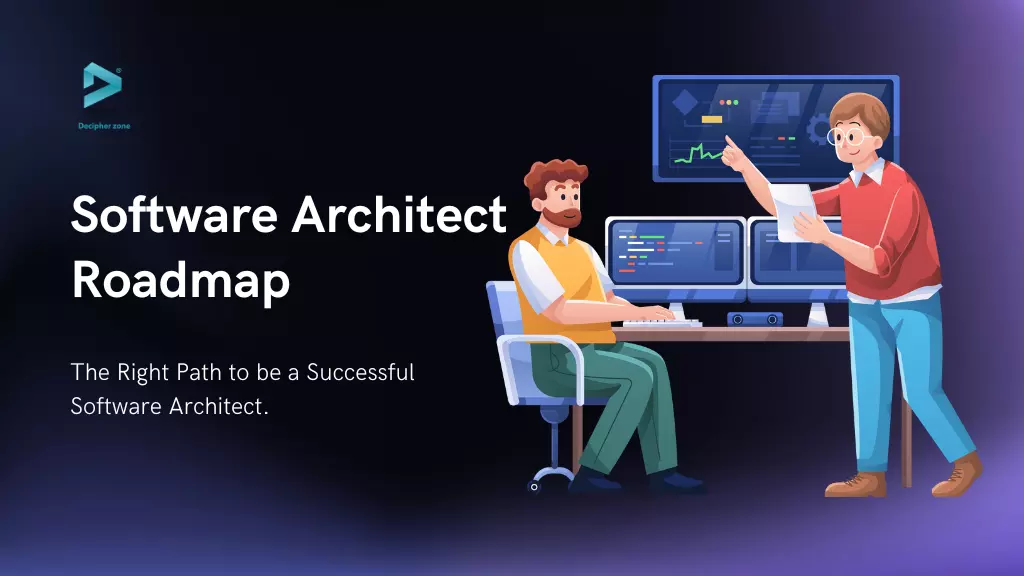 Decipher zone

Software Architect Roadmap

The Right Path to be a Successful Software Architect.